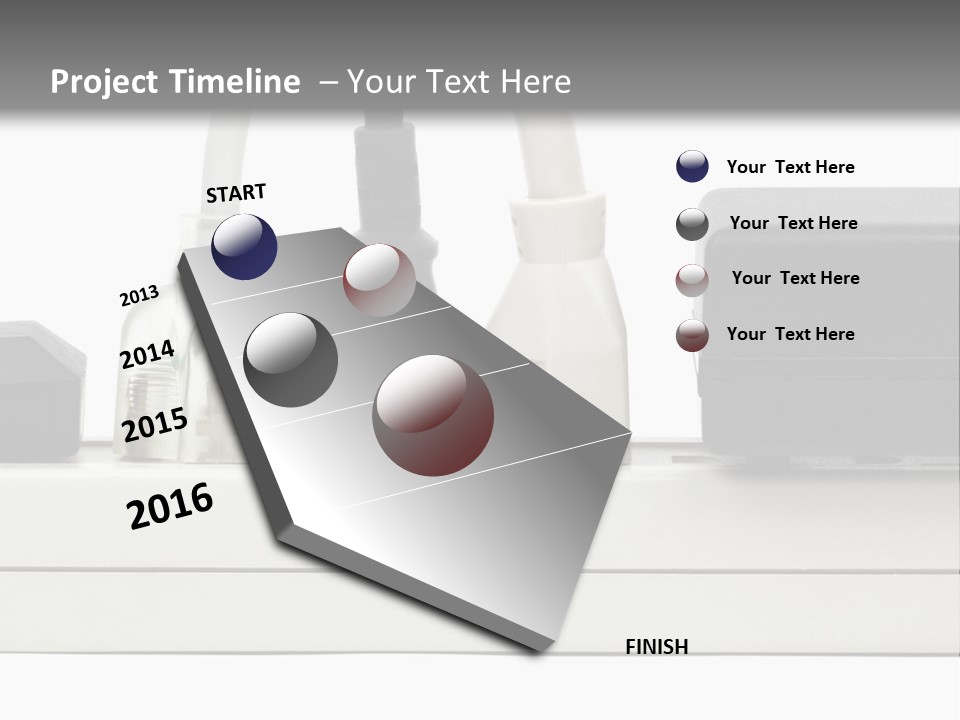 Project Timeline – Your Text Here

START

2013

2014

2015

2016

FINISH

Your Text Here

Your Text Here

Your Text Here

Your Text Here